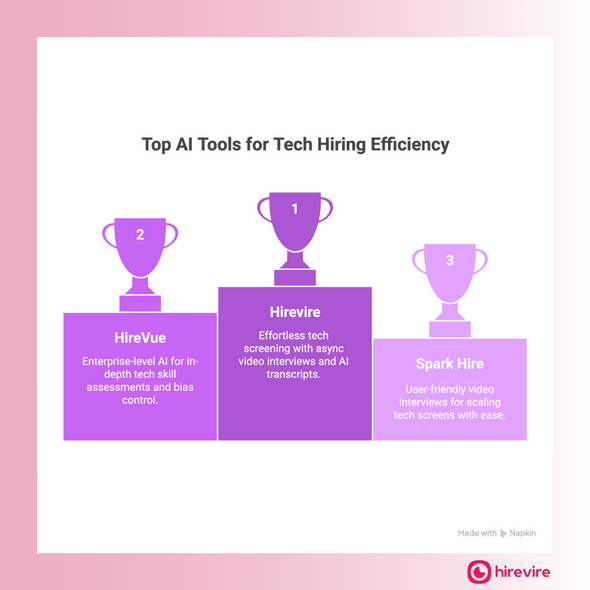 Top AI Tools for Tech Hiring Efficiency

2

HireVue

Enterprise-level AI for in-depth tech skill assessments and bias control.

1

Hirevire

Effortless tech screening with async video interviews and AI transcripts.

3

Spark Hire

User-friendly video interviews for scaling tech screens with ease.

Made with Napkin

hirevire